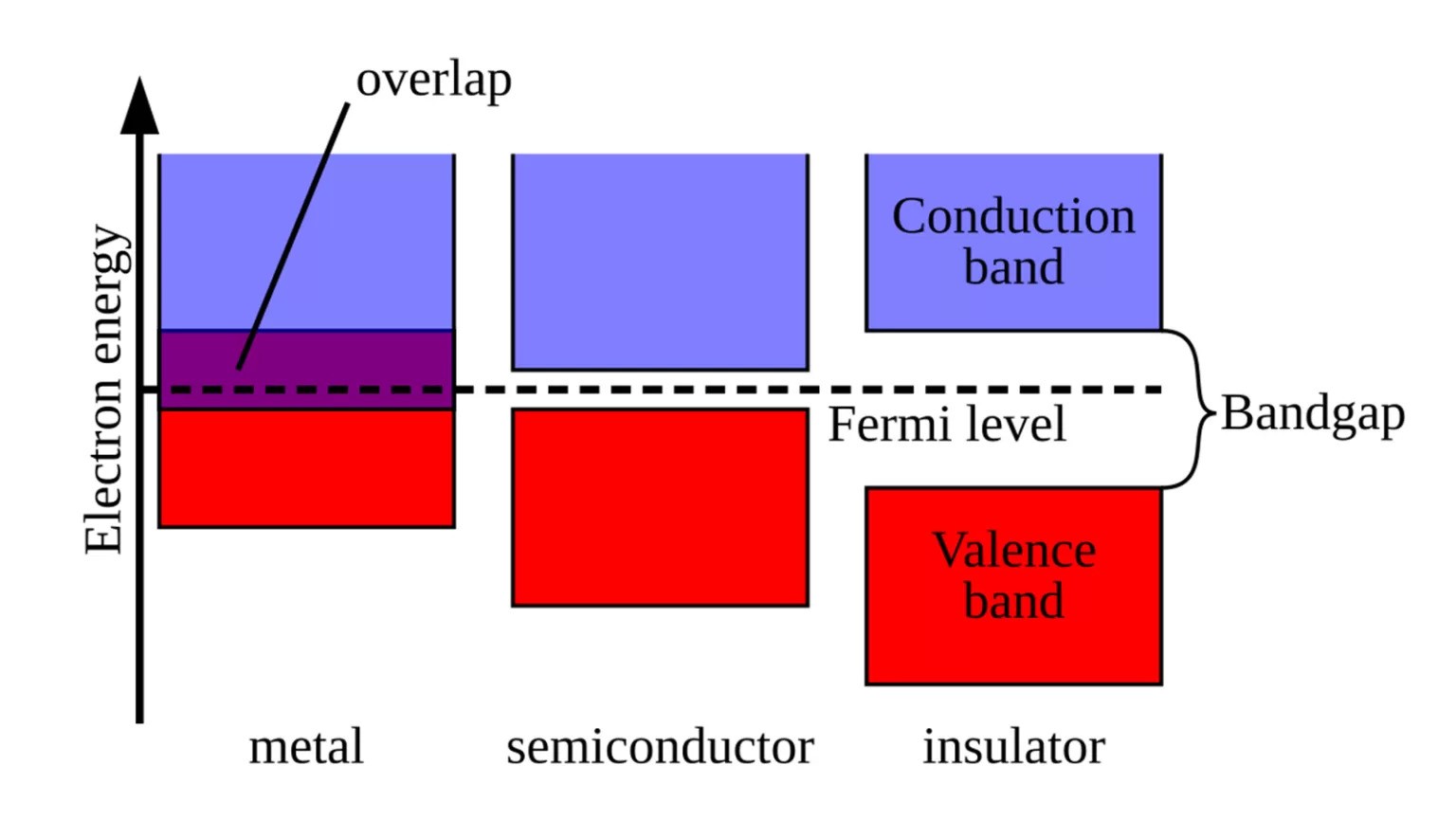 overlap

Electron energy

Conduction band

Fermi level

Bandgap

Valence band

metal

semiconductor

insulator